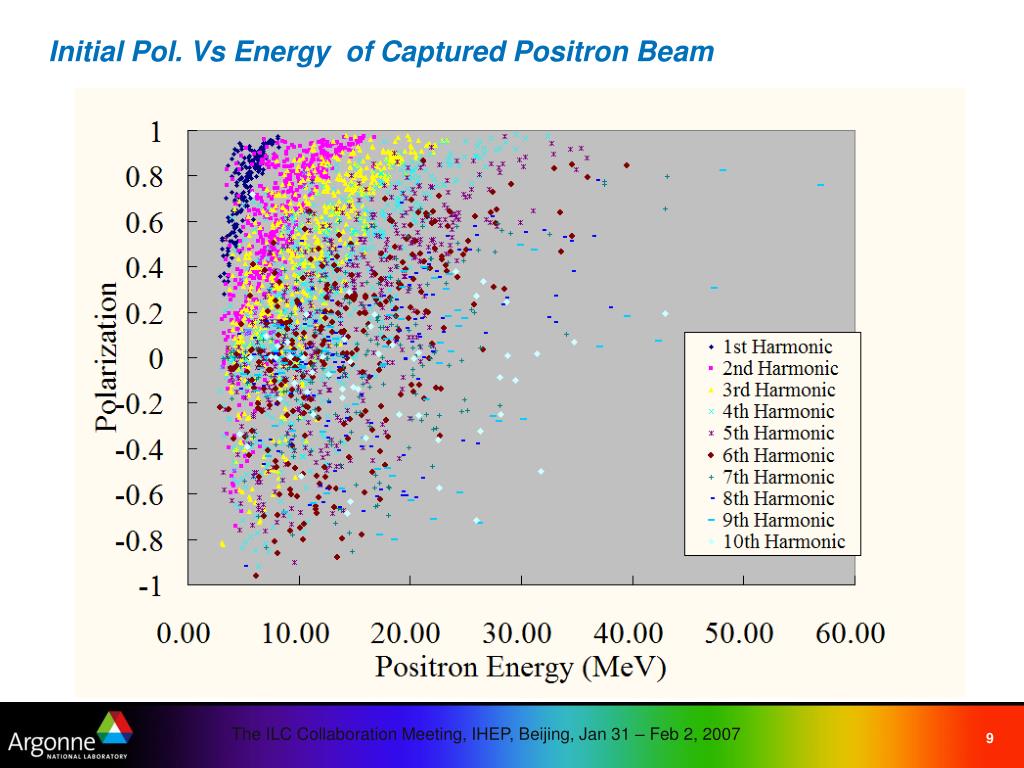 Initial Pol. Vs Energy of Captured Positron Beam

1
0.8
0.6
0.4
0.2
0
-0.2
-0.4
-0.6
-0.8
-1

Polarization

0.00 10.00 20.00 30.00 40.00 50.00 60.00

Positron Energy (MeV)

1st Harmonic
2nd Harmonic
3rd Harmonic
4th Harmonic
5th Harmonic
6th Harmonic
7th Harmonic
8th Harmonic
9th Harmonic
10th Harmonic

Argonne NATIONAL LABORATORY

The ILC Collaboration Meeting, IHEP, Beijing, Jan 31 – Feb 2, 2007

9